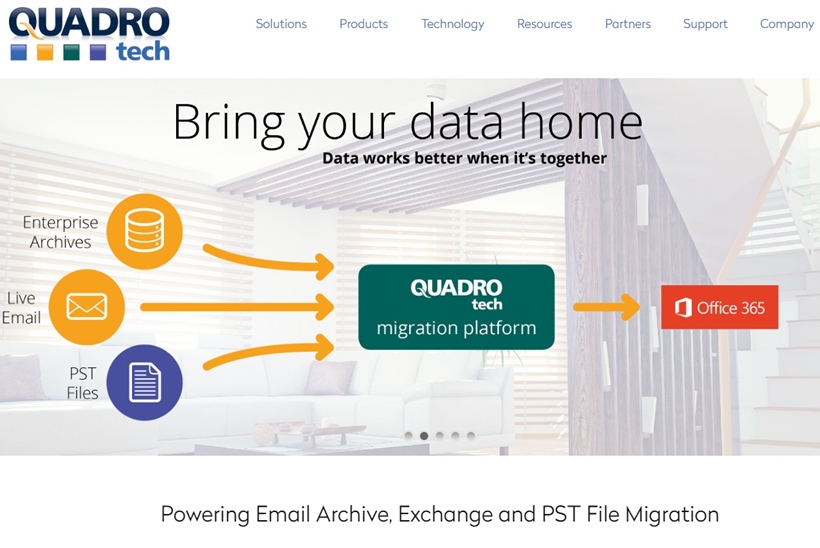 QUADRO tech

Solutions Products Technology Resources Partners Support Company

Bring your data home

Data works better when it's together

Enterprise Archives

Live Email

PST Files

QUADRO tech migration platform

Office 365

Powering Email Archive, Exchange and PST File Migration